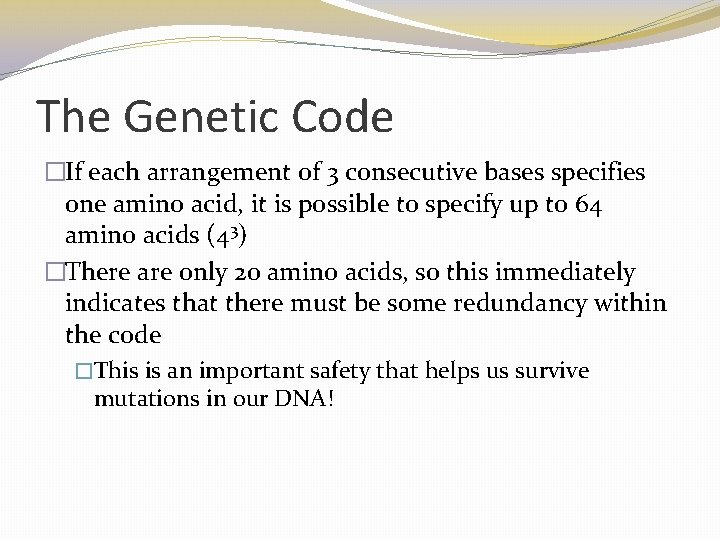 The Genetic Code

□If each arrangement of 3 consecutive bases specifies one amino acid, it is possible to specify up to 64 amino acids ($4^3$)

□There are only 20 amino acids, so this immediately indicates that there must be some redundancy within the code

□This is an important safety that helps us survive mutations in our DNA!